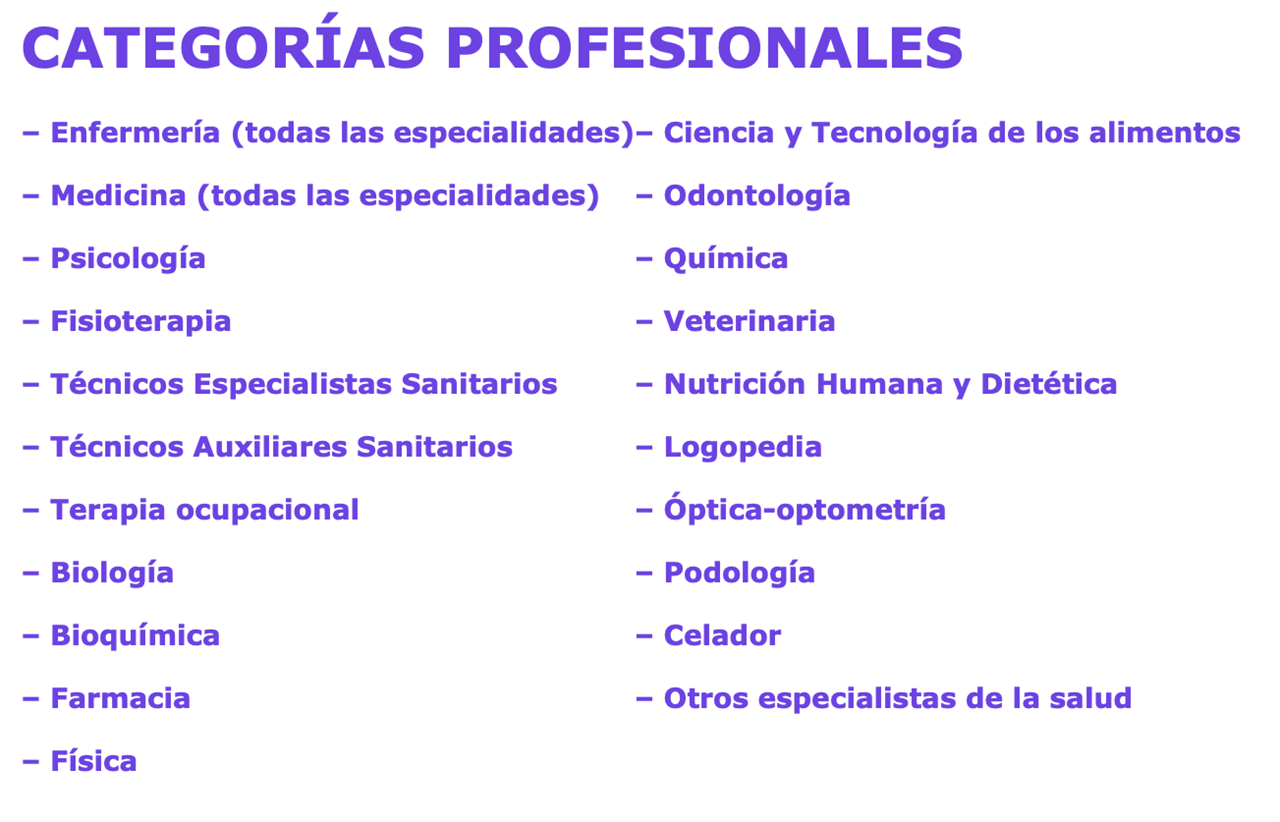 CATEGORÍAS PROFESIONALES

– Enfermería (todas las especialidades)
– Medicina (todas las especialidades)
– Psicología
– Fisioterapia
– Técnicos Especialistas Sanitarios
– Técnicos Auxiliares Sanitarios
– Terapia ocupacional
– Biología
– Bioquímica
– Farmacia
– Física

– Ciencia y Tecnología de los alimentos
– Odontología
– Química
– Veterinaria
– Nutrición Humana y Dietética
– Logopedia
– Óptica-optometría
– Podología
– Celador
– Otros especialistas de la salud